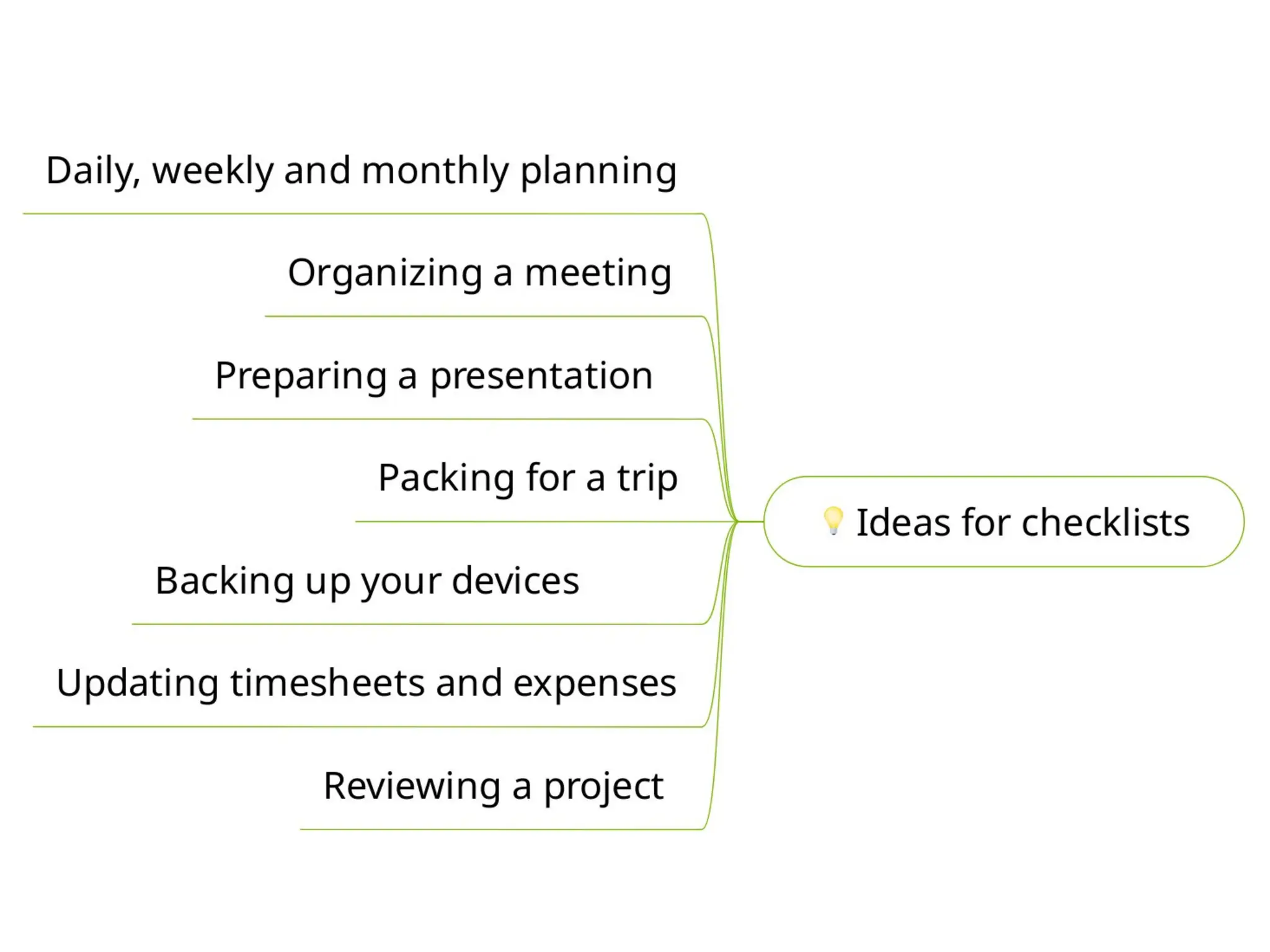 Ideas for checklists

Daily, weekly and monthly planning

Organizing a meeting

Preparing a presentation

Packing for a trip

Backing up your devices

Updating timesheets and expenses

Reviewing a project